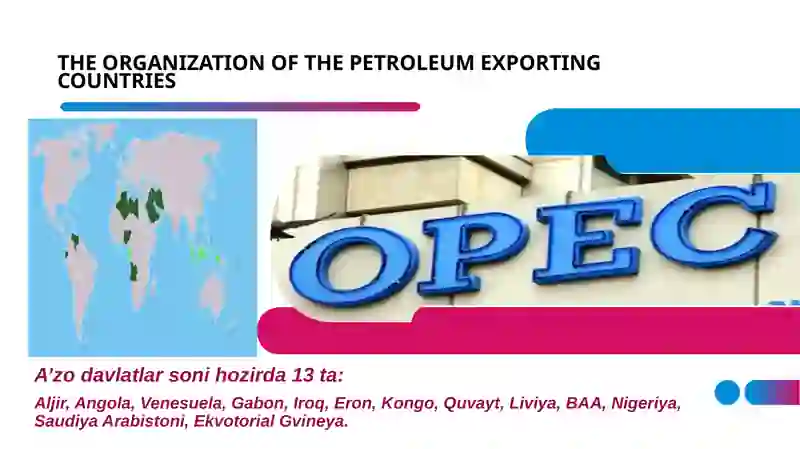 THE ORGANIZATION OF THE PETROLEUM EXPORTING COUNTRIES

OPEC

A’zo davlatlar soni hozirda 13 ta:

Aljir, Angola, Venesuela, Gabon, Iroq, Eron, Kongo, Quvayt, Liviya, BAA, Nigeriya, Saudiya Arabistoni, Ekvotorial Gvineya.